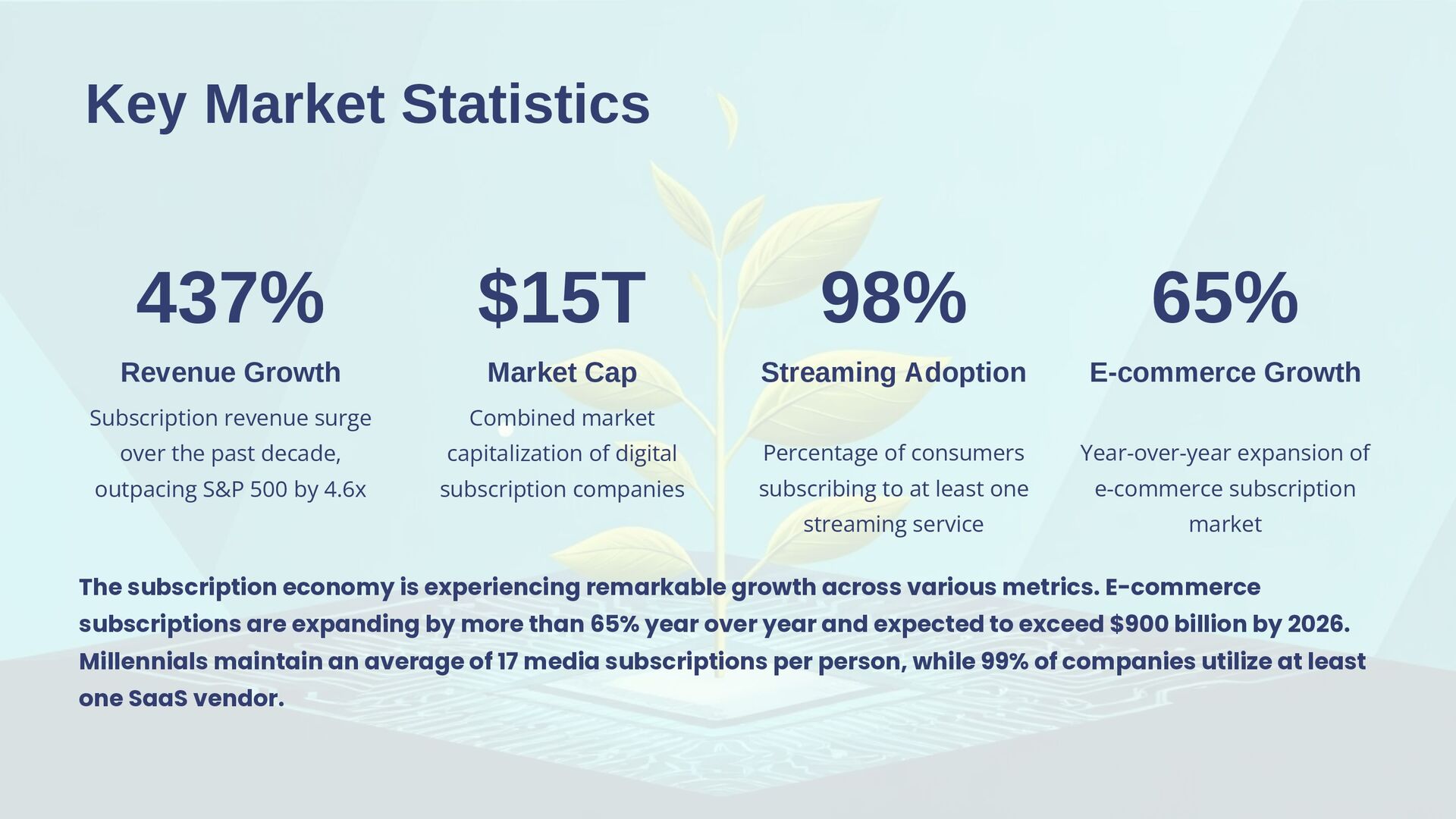 Key Market Statistics

437%

Revenue Growth

Subscription revenue surge over the past decade, outpacing S&P 500 by 4.6x

$15T

Market Cap

Combined market capitalization of digital subscription companies

98%

Streaming Adoption

Percentage of consumers subscribing to at least one streaming service

65%

E-commerce Growth

Year-over-year expansion of e-commerce subscription market

The subscription economy is experiencing remarkable growth across various metrics. E-commerce subscriptions are expanding by more than 65% year over year and expected to exceed $900 billion by 2026. Millennials maintain an average of 17 media subscriptions per person, while 99% of companies utilize at least one SaaS vendor.